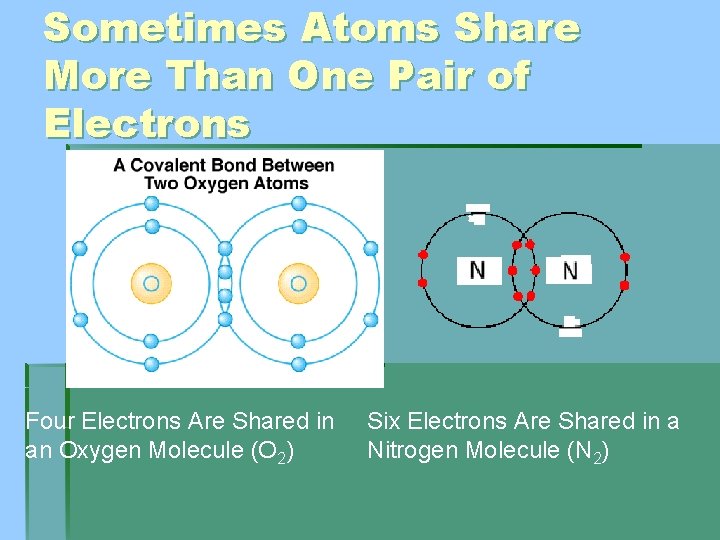 Sometimes Atoms Share More Than One Pair of Electrons

A Covalent Bond Between Two Oxygen Atoms

O

O

N

N

Four Electrons Are Shared in an Oxygen Molecule ($O_2$)

Six Electrons Are Shared in a Nitrogen Molecule ($N_2$)